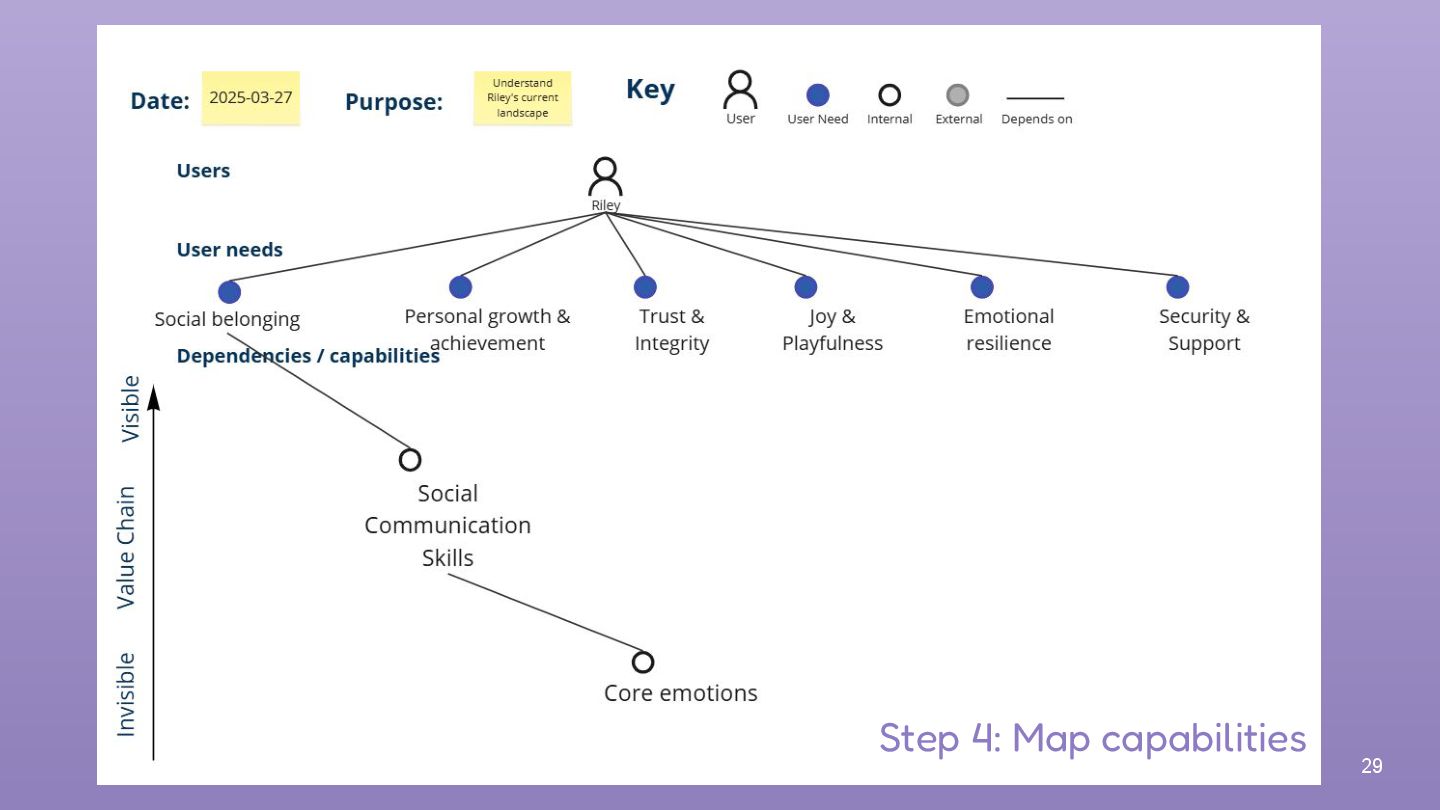 Date: 2025-03-27

Purpose: Understand Riley's current landscape

Key

User

User Need

Internal

External

Depends on

Users

Riley

User needs

Social belonging

Personal growth & achievement

Trust & Integrity

Joy & Playfulness

Emotional resilience

Security & Support

Dependencies / capabilities

Visible

Value Chain

Invisible

Social Communication Skills

Core emotions

Step 4: Map capabilities

29